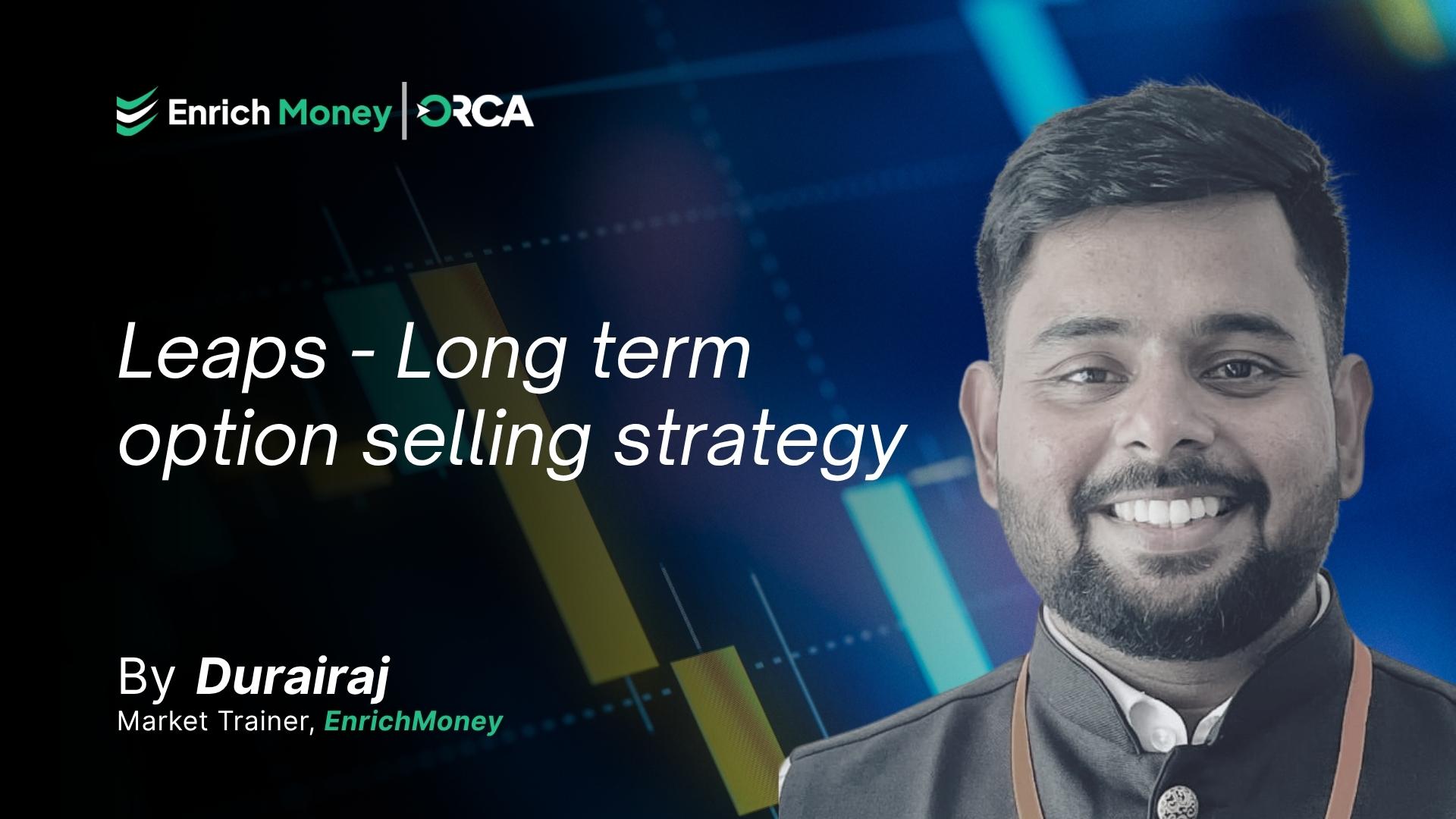 Enrich Money | ORCA

Leaps - Long term option selling strategy

By Durairaj
Market Trainer, EnrichMoney